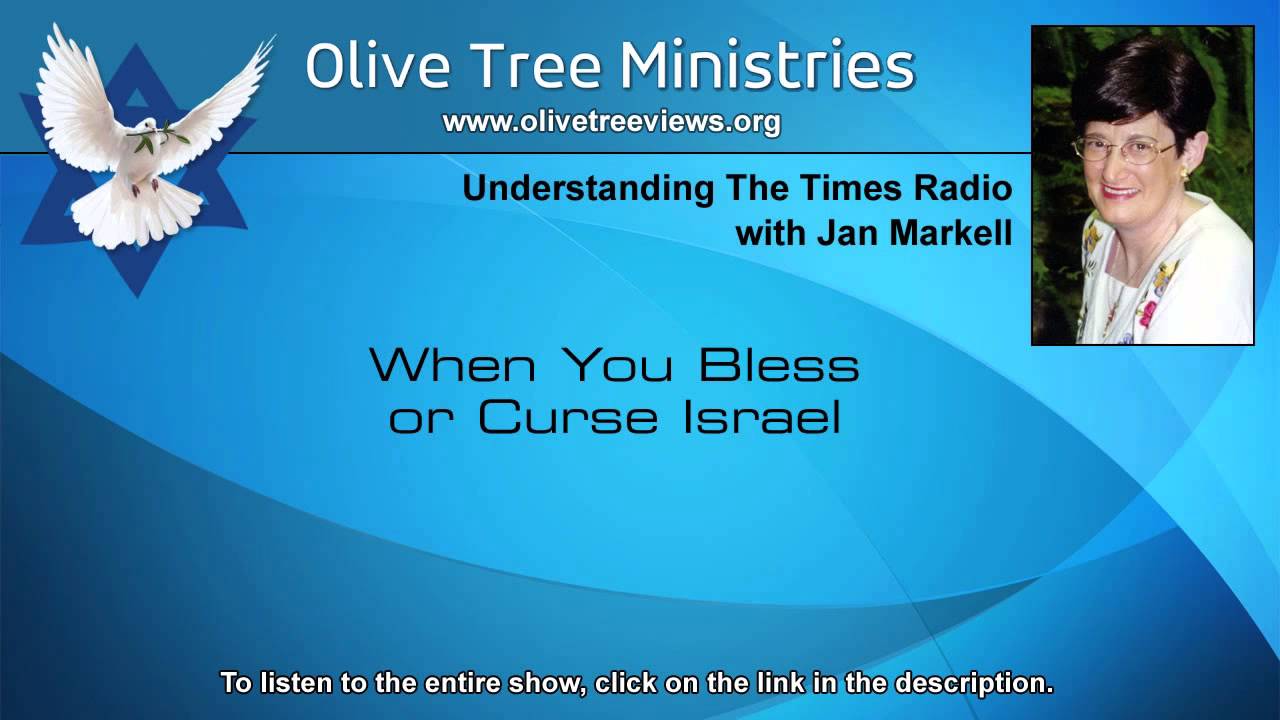 Olive Tree Ministries
www.olivetreeviews.org

Understanding The Times Radio
with Jan Markell

When You Bless
or Curse Israel

To listen to the entire show, click on the link in the description.